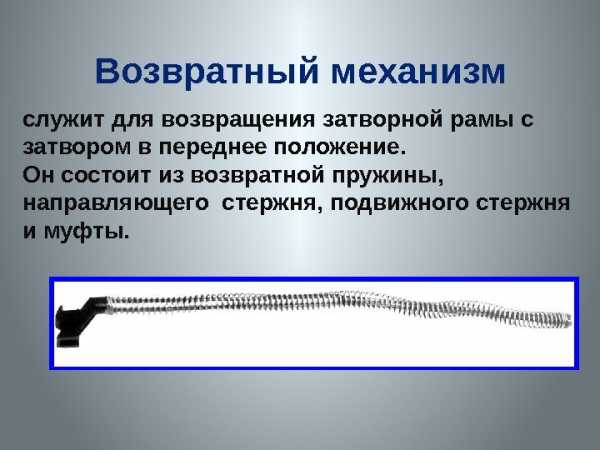 Возвратный механизм

служит для возвращения затворной рамы с затвором в переднее положение.
Он состоит из возвратной пружины, направляющего  стержня, подвижного стержня и муфты.